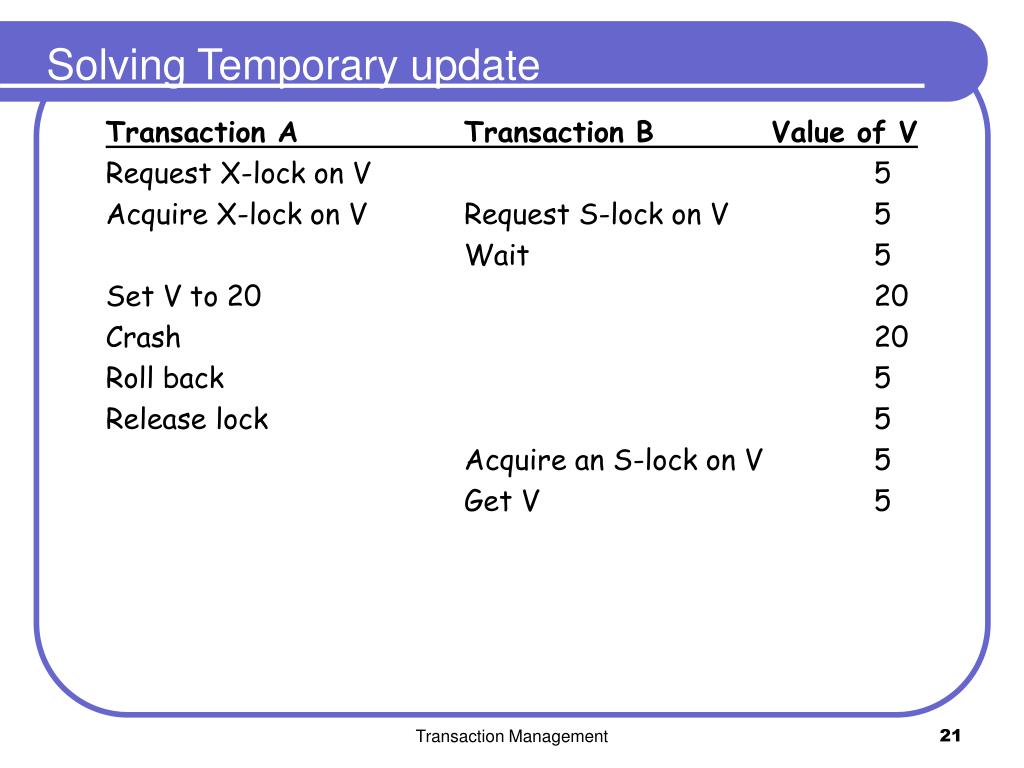 Solving Temporary update

| Transaction A | Transaction B | Value of V |
|---|---|---|
| Request X-lock on V | | 5 |
| Acquire X-lock on V | Request S-lock on V | 5 |
| | Wait | 5 |
| Set V to 20 | | 20 |
| Crash | | 20 |
| Roll back | | 5 |
| Release lock | | 5 |
| | Acquire an S-lock on V | 5 |
| | Get V | 5 |

Transaction Management

21